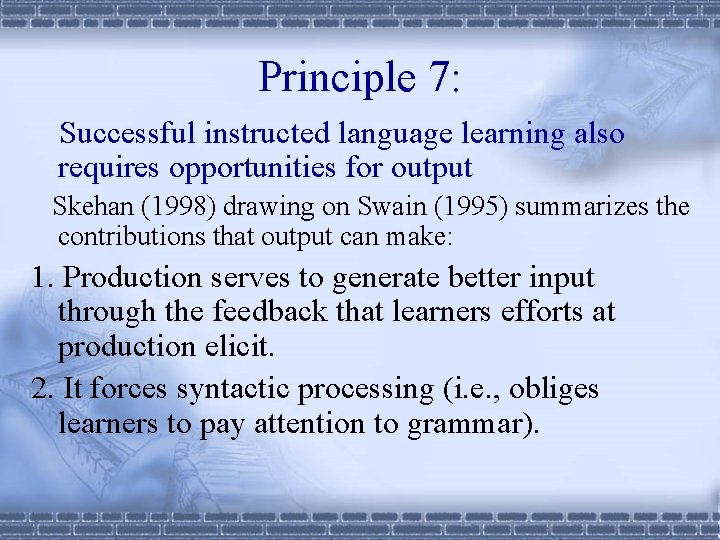 Principle 7:

Successful instructed language learning also requires opportunities for output

Skehan (1998) drawing on Swain (1995) summarizes the contributions that output can make:

1. Production serves to generate better input through the feedback that learners efforts at production elicit.

2. It forces syntactic processing (i.e., obliges learners to pay attention to grammar).